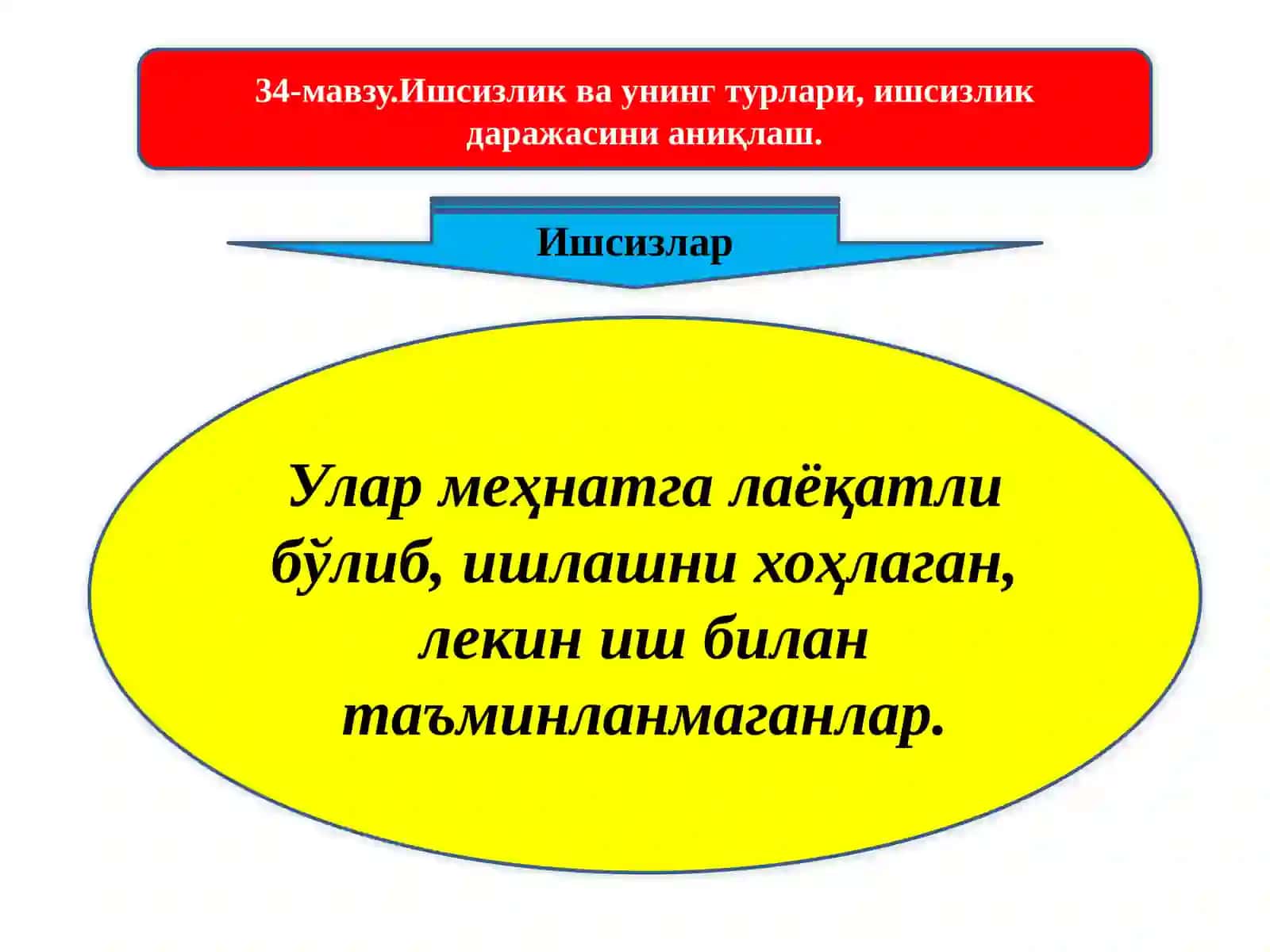 34-мавзу.Ишсизлик ва унинг турлари, ишсизлик даражасини аниқлаш.

Ишсизлар

Улар меҳнатга лаёқатли бўлиб, ишлашни хоҳлаган, лекин иш билан таъминланмаганлар.